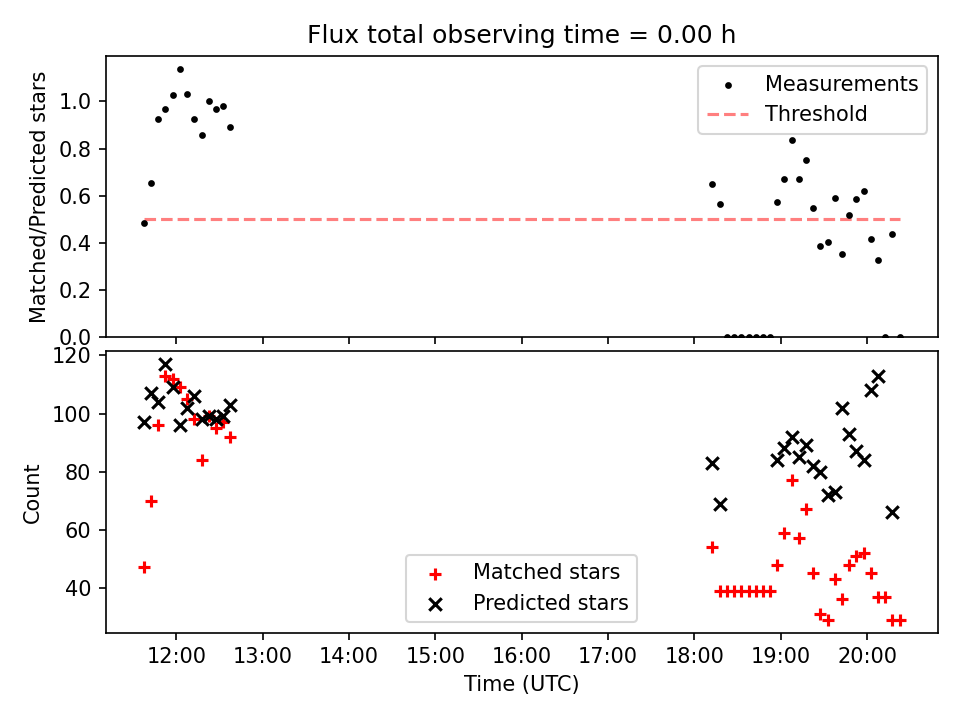 Flux total observing time = 0.00 h

Matched/Predicted stars

1.0
0.8
0.6
0.4
0.2
0.0

Measurements
Threshold

Count

120
100
80
60
40

Matched stars
Predicted stars

12:00
13:00
14:00
15:00
16:00
17:00
18:00
19:00
20:00

Time (UTC)